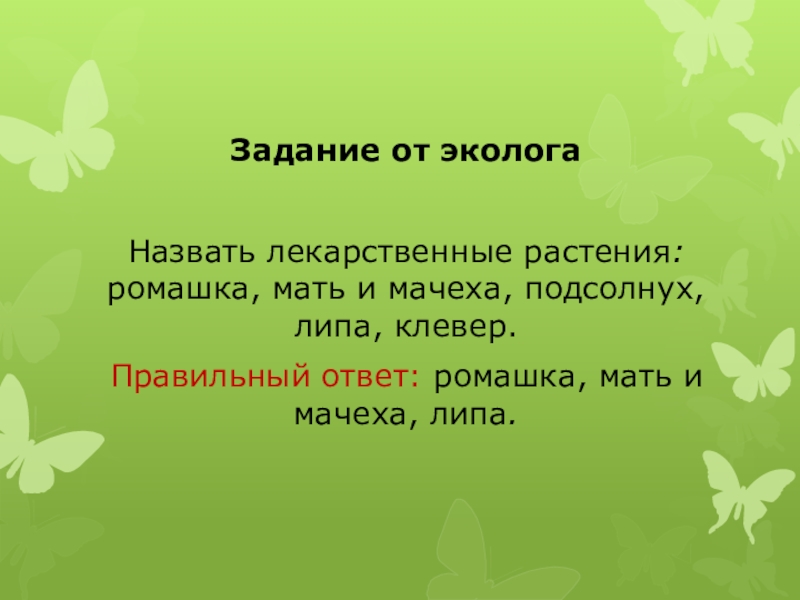 Задание от эколога

Назвать лекарственные растения: ромашка, мать и мачеха, подсолнух, липа, клевер.

Правильный ответ: ромашка, мать и мачеха, липа.